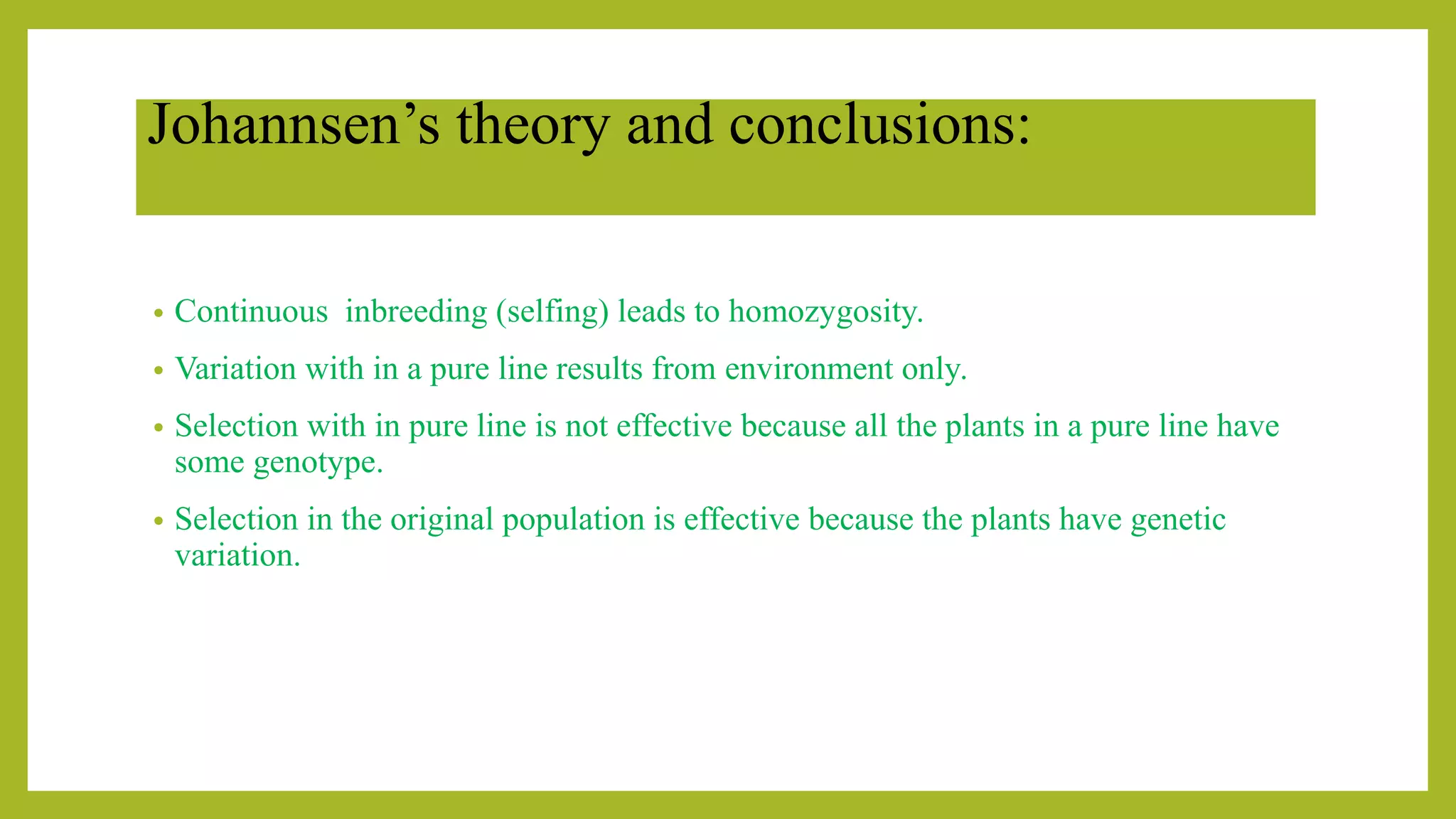 Johannsen’s theory and conclusions:

• Continuous inbreeding (selfing) leads to homozygosity.
• Variation with in a pure line results from environment only.
• Selection with in pure line is not effective because all the plants in a pure line have some genotype.
• Selection in the original population is effective because the plants have genetic variation.